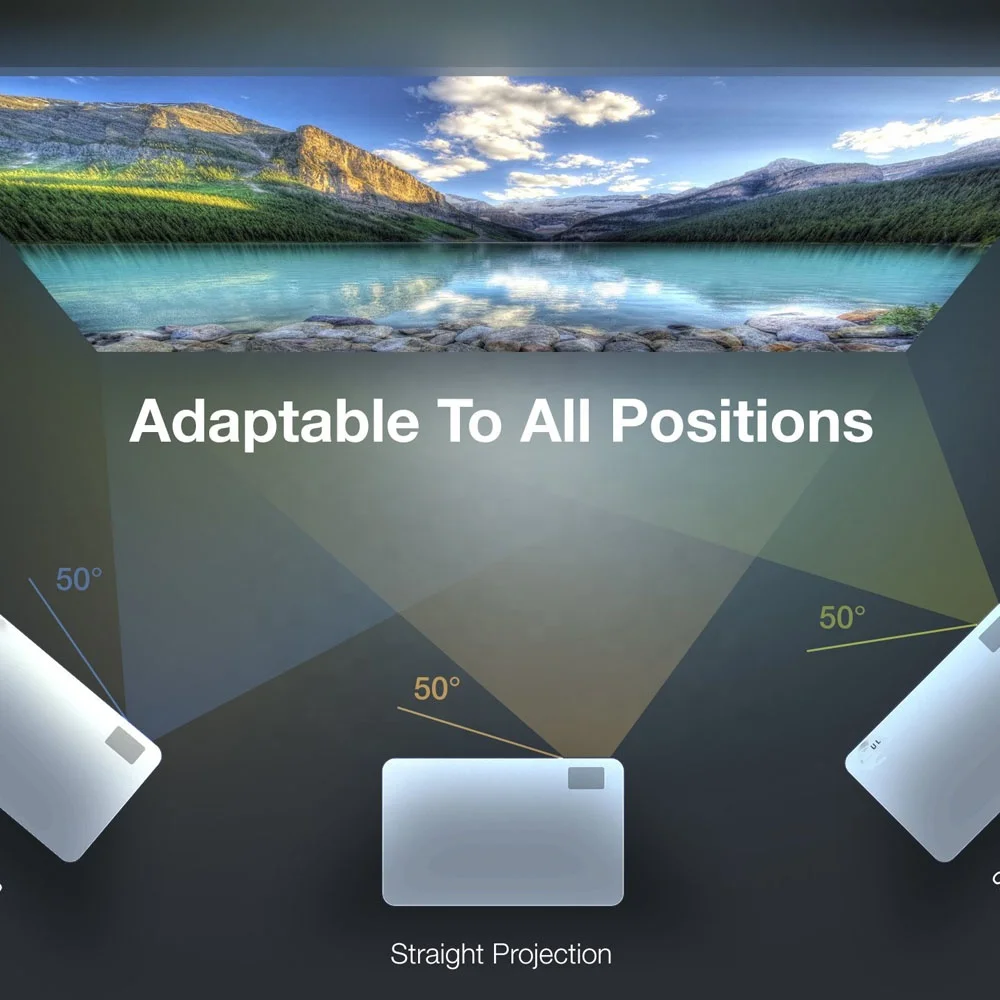 Adaptable To All Positions

50°

50°

50°

Straight Projection